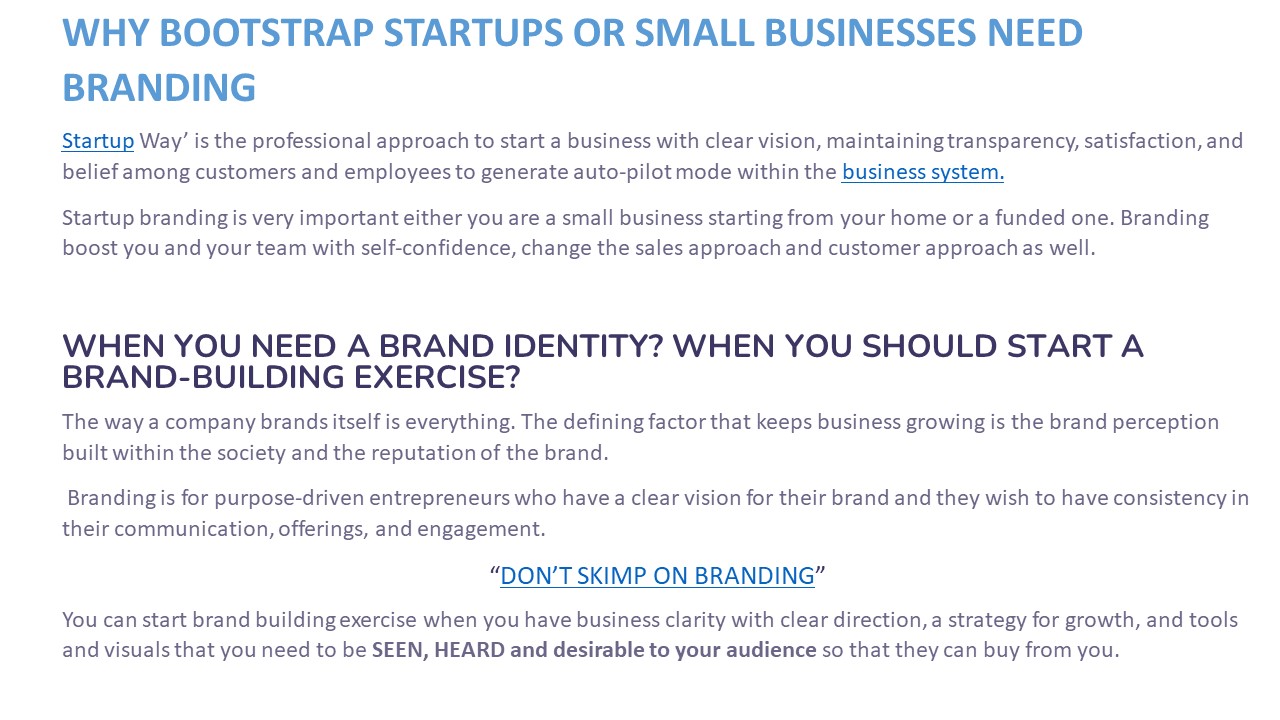 WHY BOOTSTRAP STARTUPS OR SMALL BUSINESSES NEED BRANDING

Startup Way’ is the professional approach to start a business with clear vision, maintaining transparency, satisfaction, and belief among customers and employees to generate auto-pilot mode within the business system.

Startup branding is very important either you are a small business starting from your home or a funded one. Branding boost you and your team with self-confidence, change the sales approach and customer approach as well.

WHEN YOU NEED A BRAND IDENTITY? WHEN YOU SHOULD START A BRAND-BUILDING EXERCISE?

The way a company brands itself is everything. The defining factor that keeps business growing is the brand perception built within the society and the reputation of the brand.

Branding is for purpose-driven entrepreneurs who have a clear vision for their brand and they wish to have consistency in their communication, offerings, and engagement.

“DON’T SKIMP ON BRANDING”

You can start brand building exercise when you have business clarity with clear direction, a strategy for growth, and tools and visuals that you need to be SEEN, HEARD and desirable to your audience so that they can buy from you.